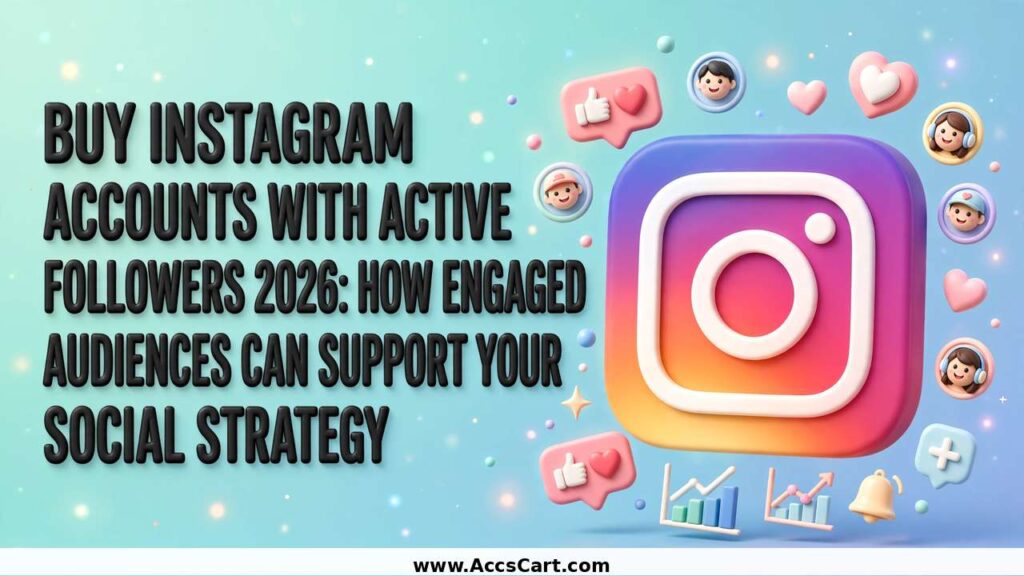 BUY INSTAGRAM ACCOUNTS WITH ACTIVE FOLLOWERS 2026: HOW ENGAGED AUDIENCES CAN SUPPORT YOUR SOCIAL STRATEGY

www.AccsCart.com